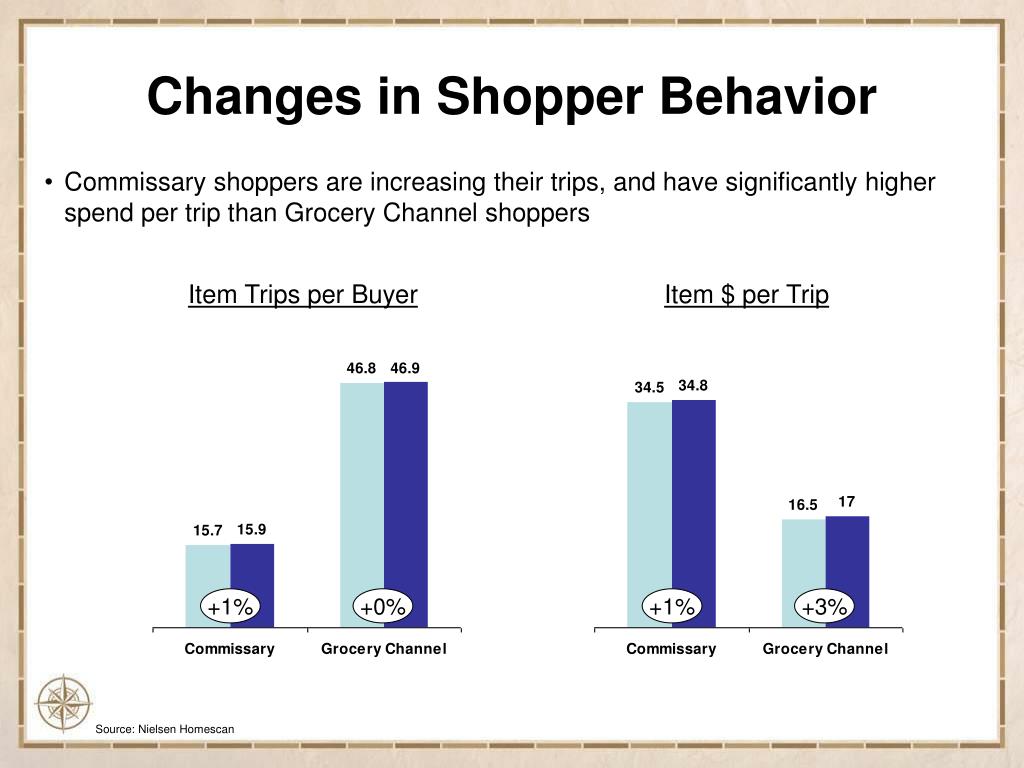 Changes in Shopper Behavior

• Commissary shoppers are increasing their trips, and have significantly higher spend per trip than Grocery Channel shoppers

Item Trips per Buyer

15.7 15.9
46.8 46.9
+1%
+0%
Commissary
Grocery Channel

Item $ per Trip

34.5 34.8
16.5 17
+1%
+3%
Commissary
Grocery Channel

Source: Nielsen Homescan